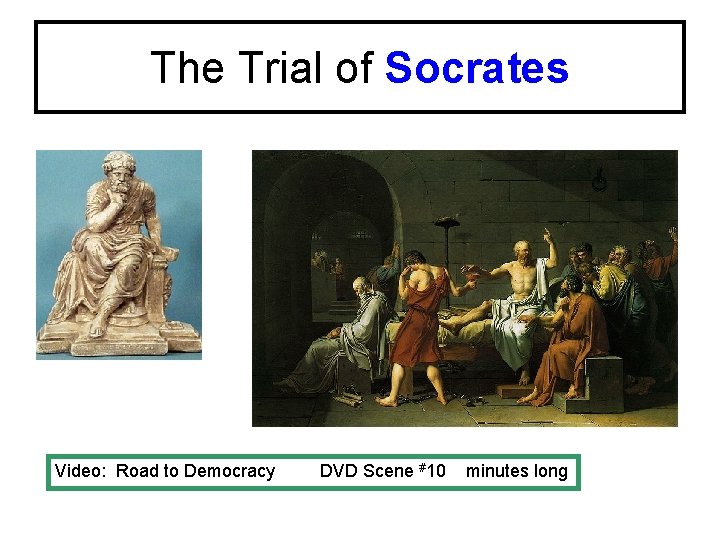 The Trial of Socrates

Video: Road to Democracy DVD Scene #10 minutes long